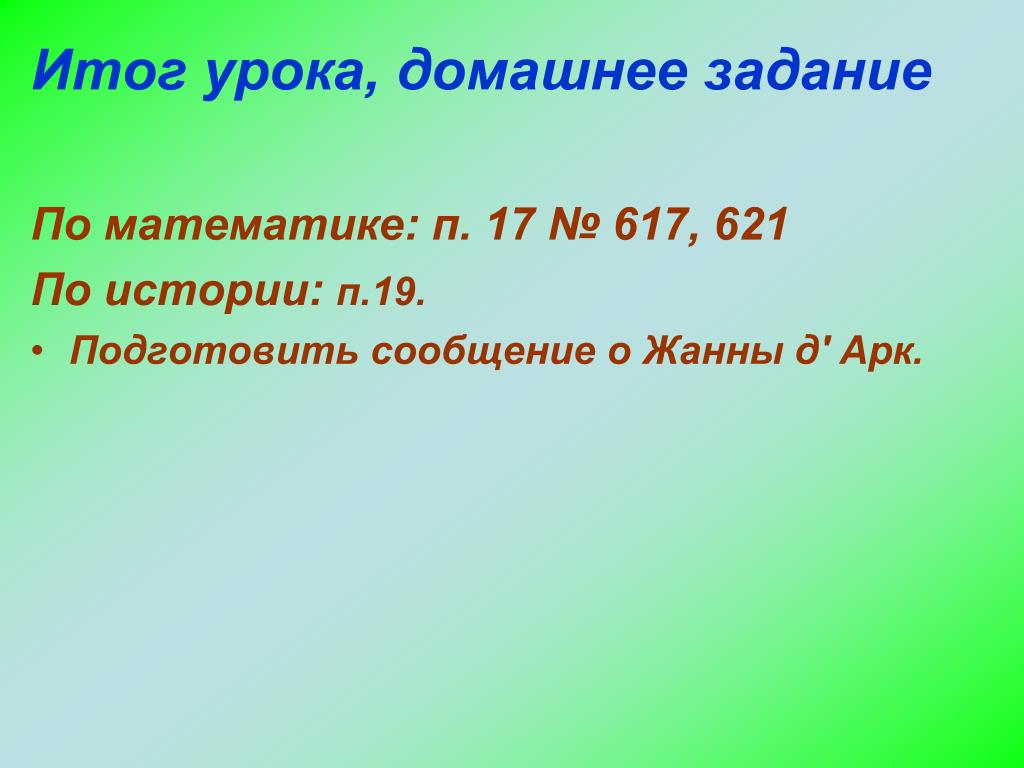 Итог урока, домашнее задание

По математике: п. 17 № 617, 621

По истории: п.19.

• Подготовить сообщение о Жанны д' Арк.